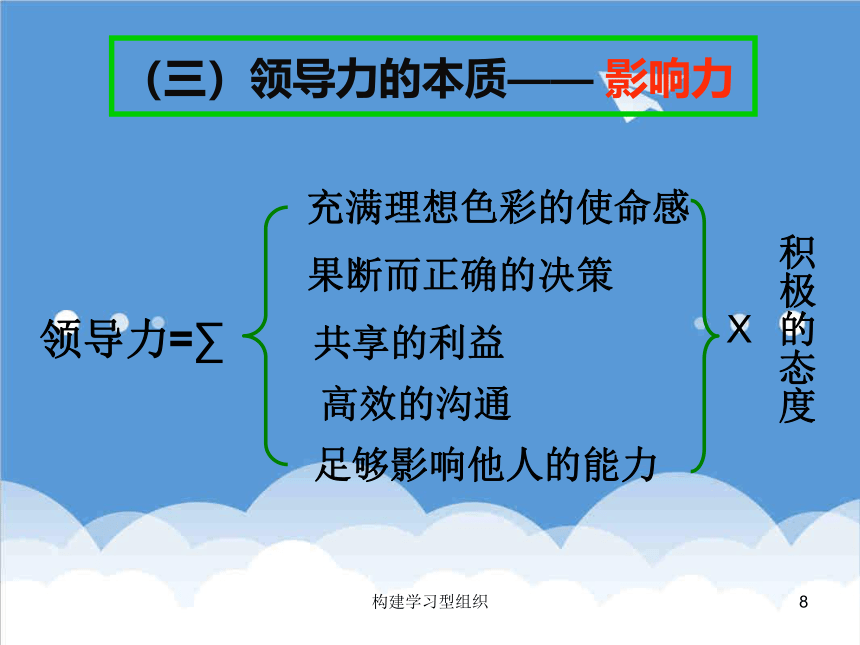 （三）领导力的本质—— 影响力

领导力=∑

充满理想色彩的使命感

果断而正确的决策

共享的利益

高效的沟通

足够影响他人的能力

X

积极的态度

构建学习型组织

8